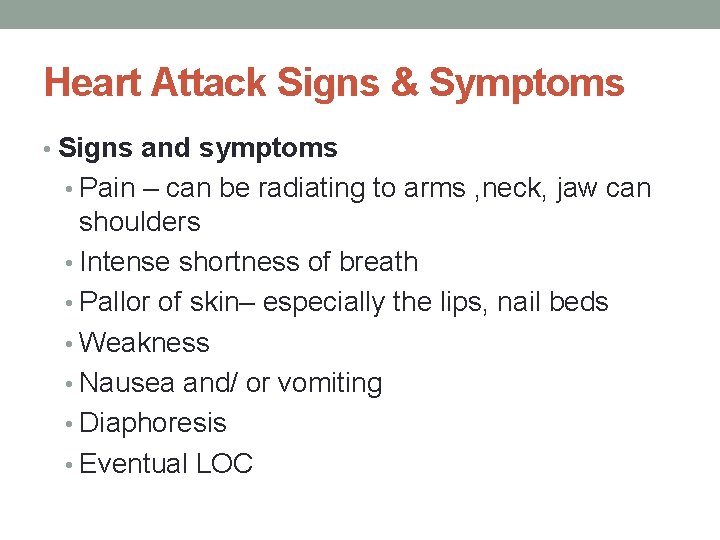 Heart Attack Signs & Symptoms

• Signs and symptoms
• Pain – can be radiating to arms ,neck, jaw can shoulders
• Intense shortness of breath
• Pallor of skin– especially the lips, nail beds
• Weakness
• Nausea and/ or vomiting
• Diaphoresis
• Eventual LOC